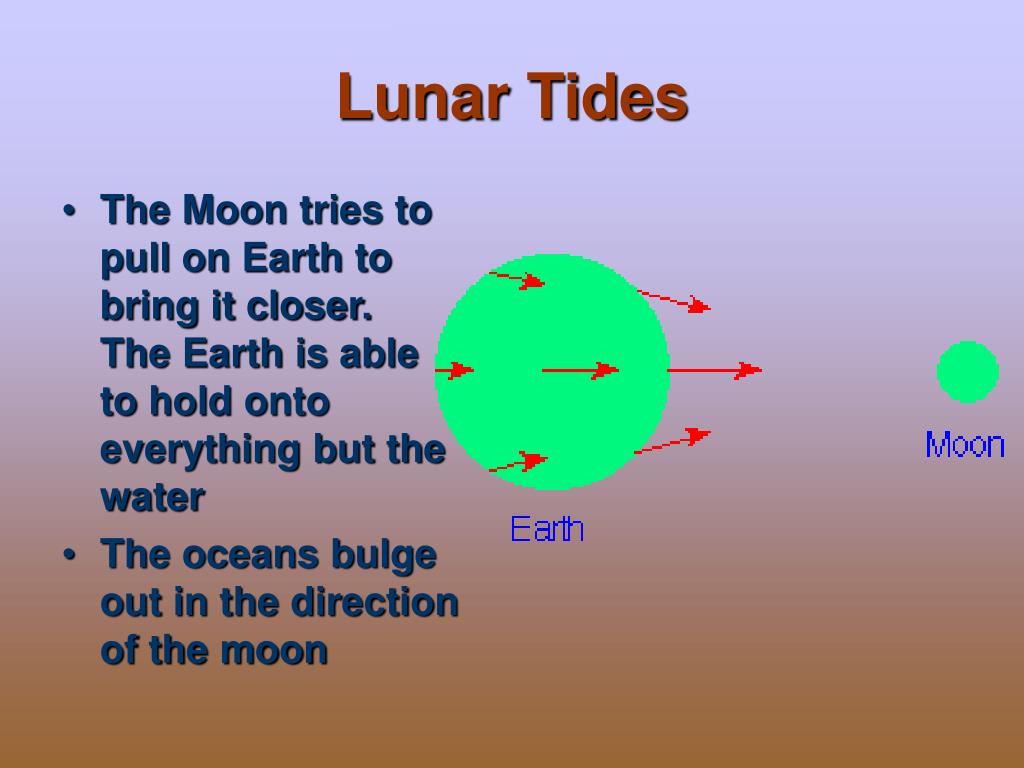 Lunar Tides

• The Moon tries to pull on Earth to bring it closer. The Earth is able to hold onto everything but the water

• The oceans bulge out in the direction of the moon

Earth

Moon